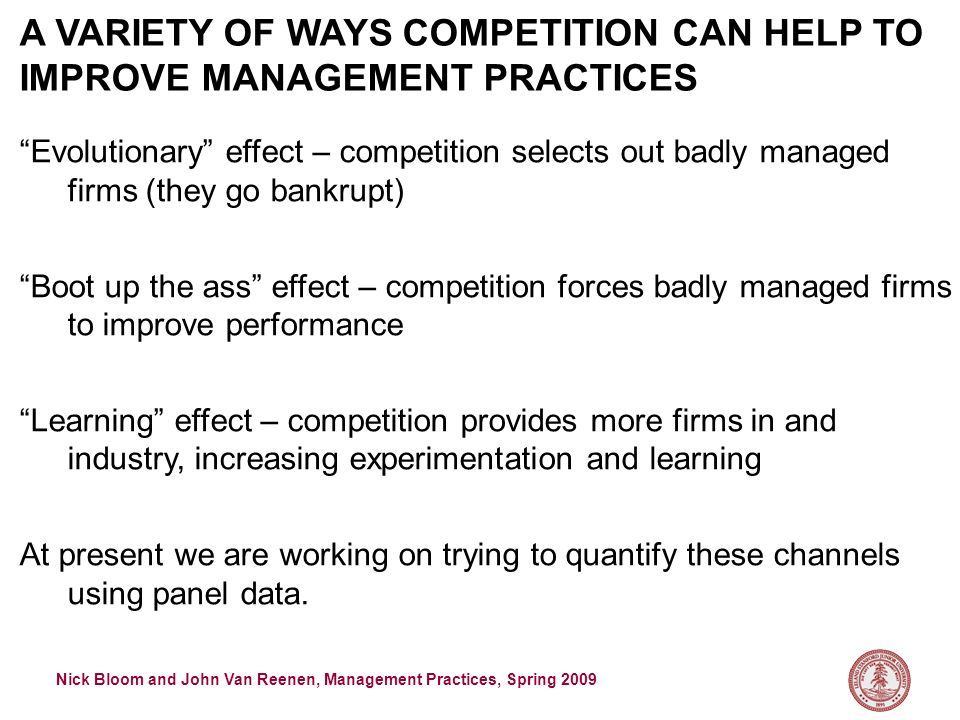 A VARIETY OF WAYS COMPETITION CAN HELP TO IMPROVE MANAGEMENT PRACTICES

“Evolutionary” effect – competition selects out badly managed firms (they go bankrupt)

“Boot up the ass” effect – competition forces badly managed firms to improve performance

“Learning” effect – competition provides more firms in and industry, increasing experimentation and learning

At present we are working on trying to quantify these channels using panel data.

Nick Bloom and John Van Reenen, Management Practices, Spring 2009